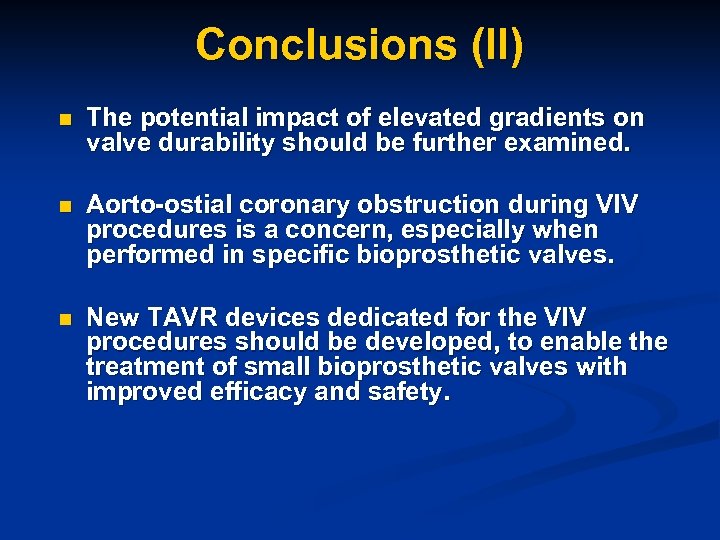 Conclusions (II)

- The potential impact of elevated gradients on valve durability should be further examined.

- Aorto-ostial coronary obstruction during VIV procedures is a concern, especially when performed in specific bioprosthetic valves.

- New TAVR devices dedicated for the VIV procedures should be developed, to enable the treatment of small bioprosthetic valves with improved efficacy and safety.